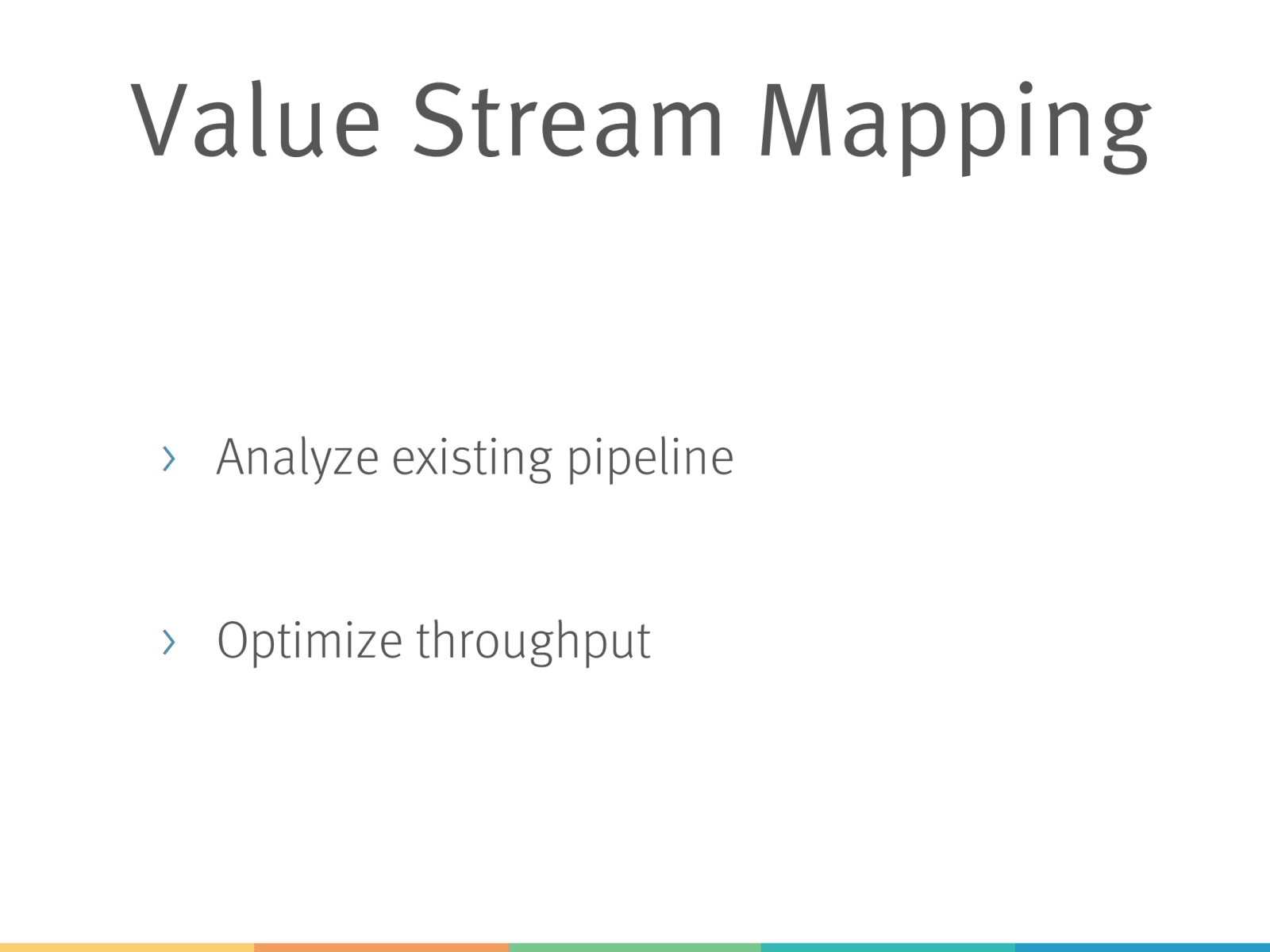 Value Stream Mapping

› Analyze existing pipeline

› Optimize throughput